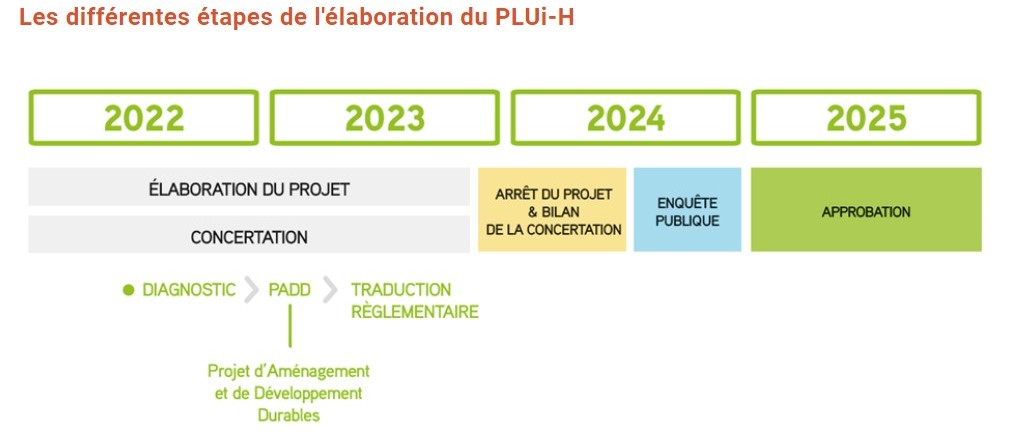 Les différentes étapes de l'élaboration du PLUi-H

2022

2023

2024

2025

ÉLABORATION DU PROJET

CONCERTATION

ARRÊT DU PROJET & BILAN DE LA CONCERTATION

ENQUÊTE PUBLIQUE

APPROBATION

DIAGNOSTIC

PADD

TRADUCTION RÈGLEMENTAIRE

Projet d'Aménagement et de Développement Durables